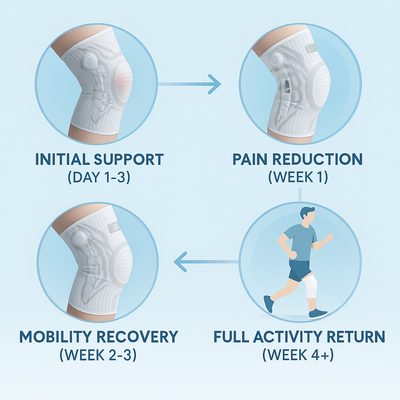 INITIAL SUPPORT
(DAY 1-3)

PAIN REDUCTION
(WEEK 1)

MOBILITY RECOVERY
(WEEK 2-3)

FULL ACTIVITY RETURN
(WEEK 4+)